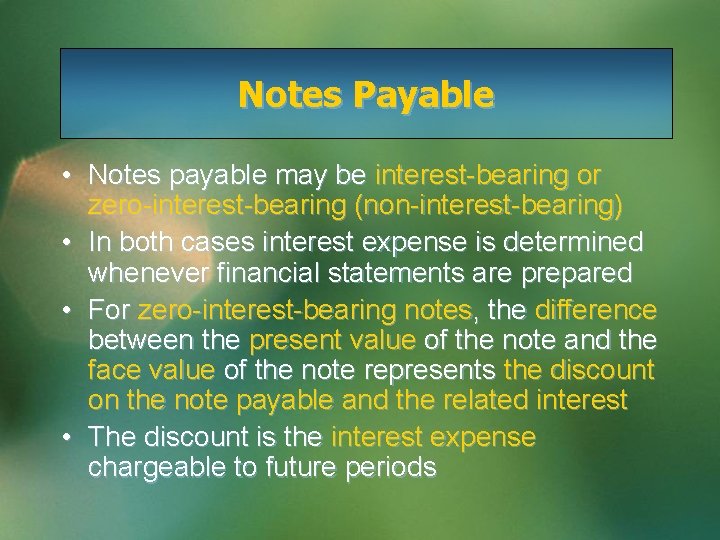 Notes Payable

• Notes payable may be interest-bearing or zero-interest-bearing (non-interest-bearing)
• In both cases interest expense is determined whenever financial statements are prepared
• For zero-interest-bearing notes, the difference between the present value of the note and the face value of the note represents the discount on the note payable and the related interest
• The discount is the interest expense chargeable to future periods